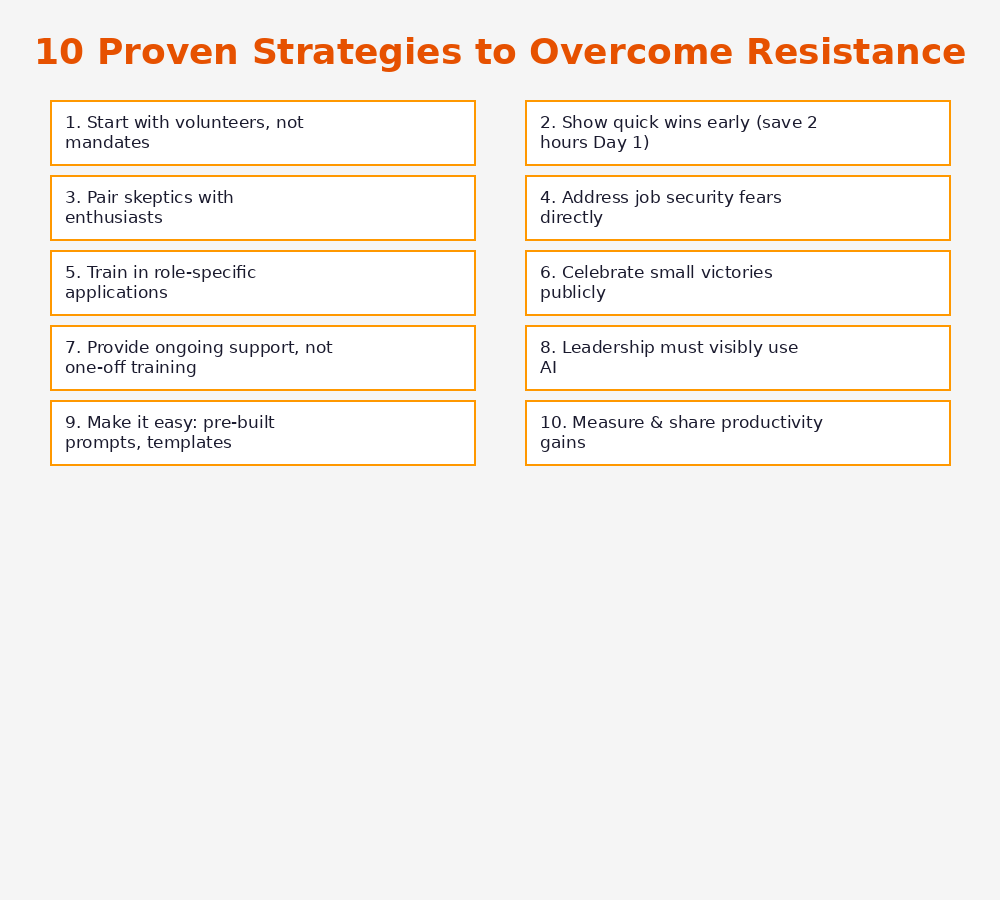 10 Proven Strategies to Overcome Resistance

1. Start with volunteers, not mandates

2. Show quick wins early (save 2 hours Day 1)

3. Pair skeptics with enthusiasts

4. Address job security fears directly

5. Train in role-specific applications

6. Celebrate small victories publicly

7. Provide ongoing support, not one-off training

8. Leadership must visibly use AI

9. Make it easy: pre-built prompts, templates

10. Measure & share productivity gains